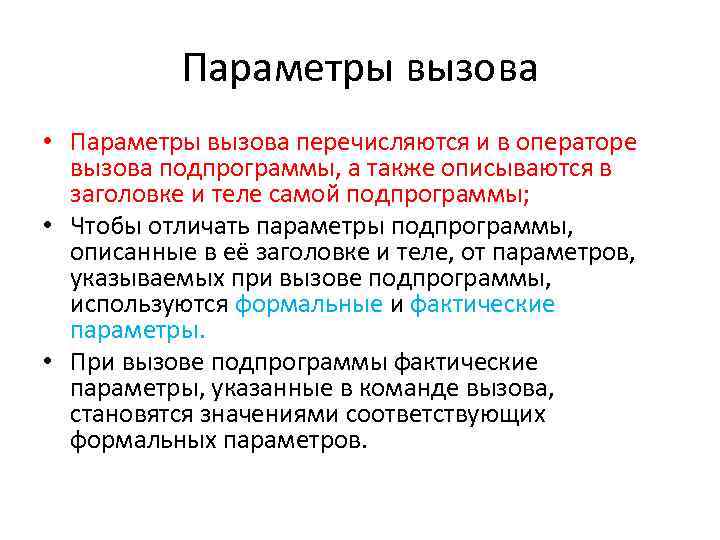 Параметры вызова

• Параметры вызова перечисляются и в операторе вызова подпрограммы, а также описываются в заголовке и теле самой подпрограммы;

• Чтобы отличать параметры подпрограммы, описанные в её заголовке и теле, от параметров, указываемых при вызове подпрограммы, используются формальные и фактические параметры.

• При вызове подпрограммы фактические параметры, указанные в команде вызова, становятся значениями соответствующих формальных параметров.